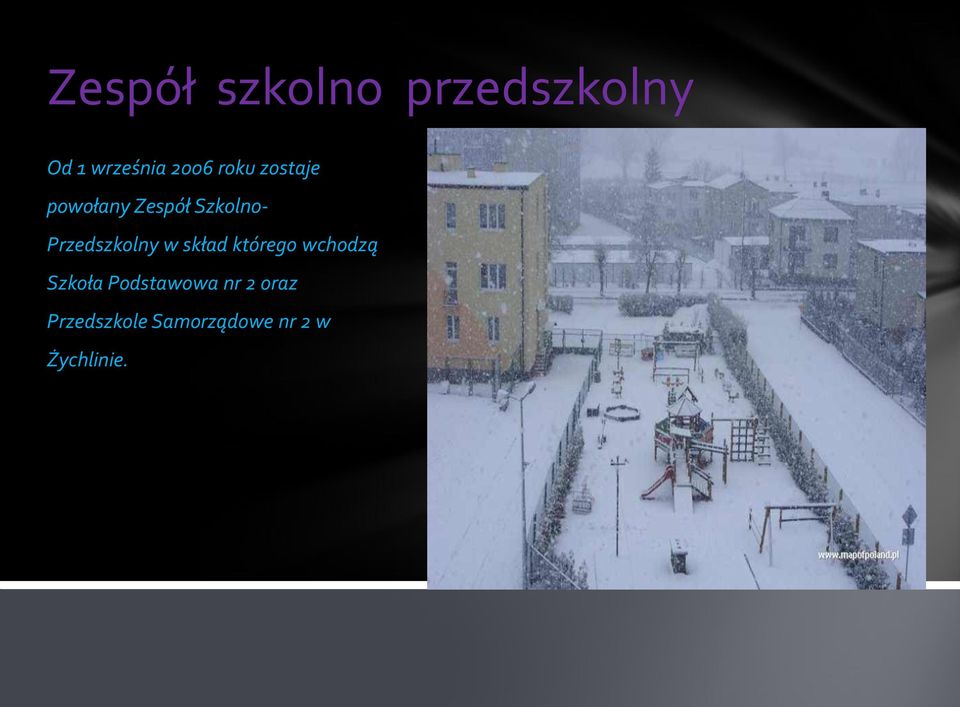 Zespół szkolno przedszkolny

Od 1 września 2006 roku zostaje powołany Zespół Szkolno-Przedszkolny w skład którego wchodzą Szkoła Podstawowa nr 2 oraz Przedszkole Samorządowe nr 2 w Żychlinie.

www.mapofpoland.pl